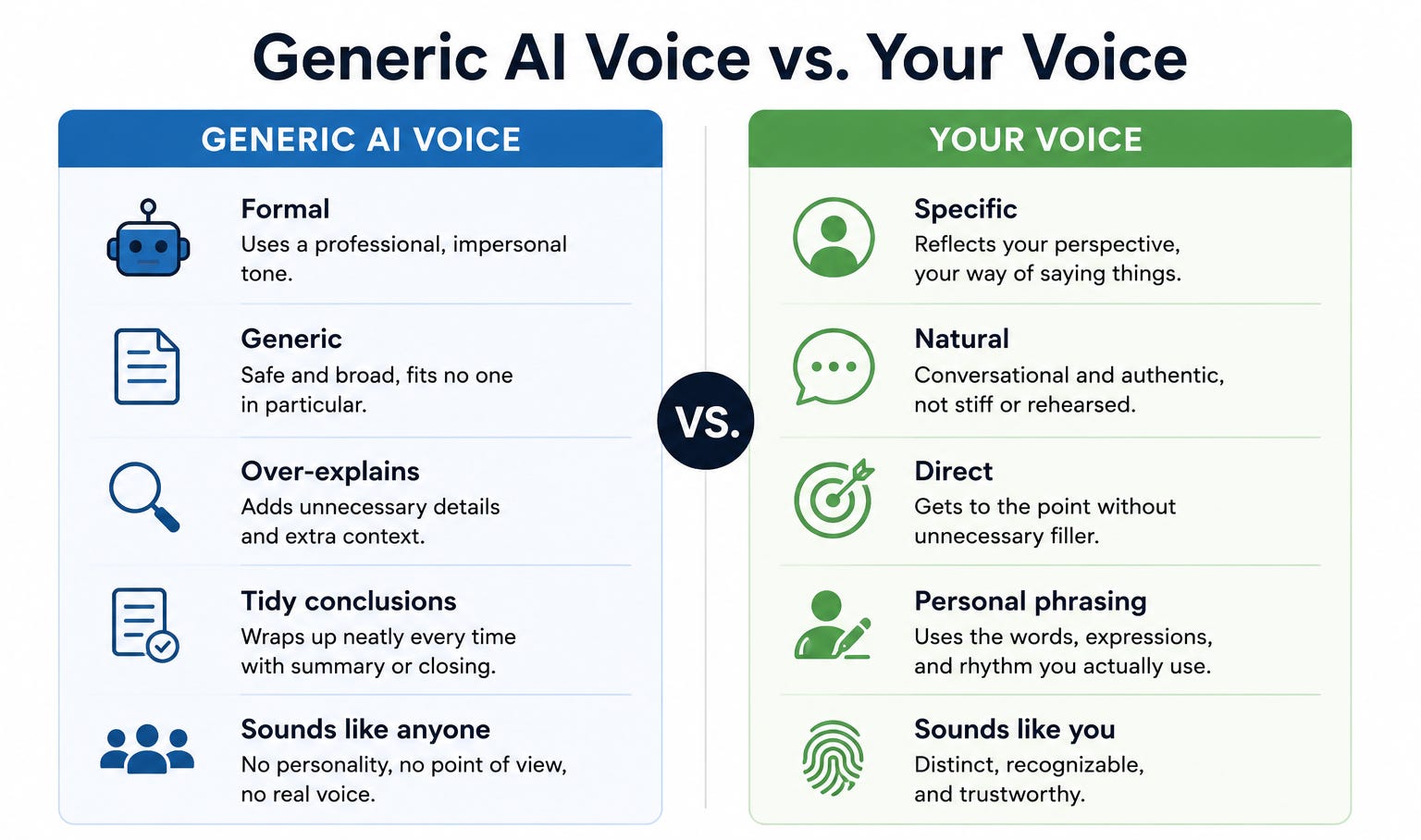 Generic AI Voice vs. Your Voice

GENERIC AI VOICE

Formal
Uses a professional, impersonal tone.

Generic
Safe and broad, fits no one in particular.

Over-explains
Adds unnecessary details and extra context.

Tidy conclusions
Wraps up neatly every time with summary or closing.

Sounds like anyone
No personality, no point of view, no real voice.

VS.

YOUR VOICE

Specific
Reflects your perspective, your way of saying things.

Natural
Conversational and authentic, not stiff or rehearsed.

Direct
Gets to the point without unnecessary filler.

Personal phrasing
Uses the words, expressions, and rhythm you actually use.

Sounds like you
Distinct, recognizable, and trustworthy.